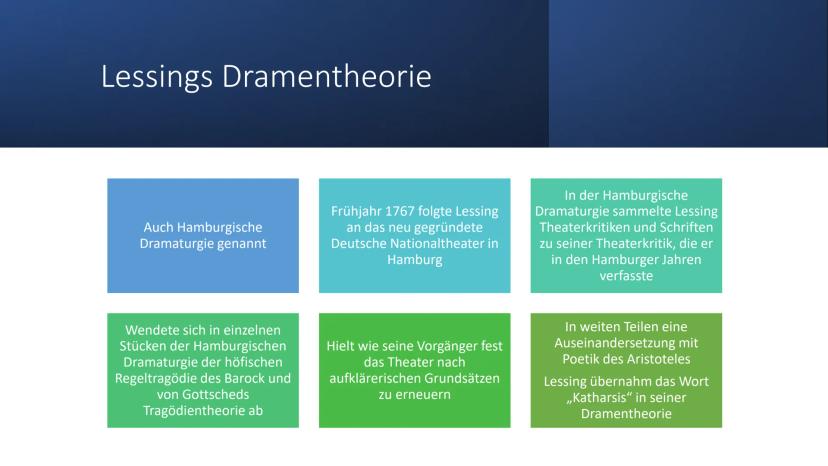 Lessings Dramentheorie

Auch Hamburgische Dramaturgie genannt

Frühjahr 1767 folgte Lessing an das neu gegründete Deutsche Nationaltheater in Hamburg

In der Hamburgische Dramaturgie sammelte Lessing Theaterkritiken und Schriften zu seiner Theaterkritik, die er in den Hamburger Jahren verfasste

Wendete sich in einzelnen Stücken der Hamburgischen Dramaturgie der höfischen Regeltragödie des Barock und von Gottscheds Tragödientheorie ab

Hielt wie seine Vorgänger fest das Theater nach aufklärerischen Grundsätzen zu erneuern

In weiten Teilen eine Auseinandersetzung mit Poetik des Aristoteles

Lessing übernahm das Wort „Katharsis“ in seiner Dramentheorie